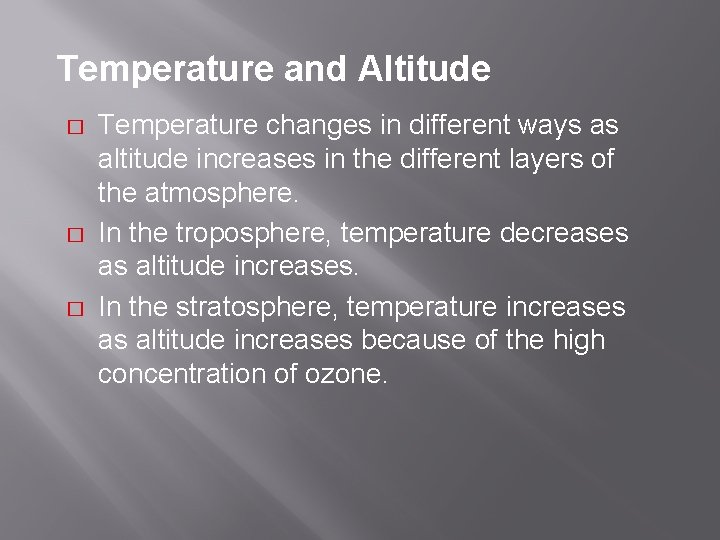 Temperature and Altitude

Temperature changes in different ways as altitude increases in the different layers of the atmosphere.

In the troposphere, temperature decreases as altitude increases.

In the stratosphere, temperature increases as altitude increases because of the high concentration of ozone.